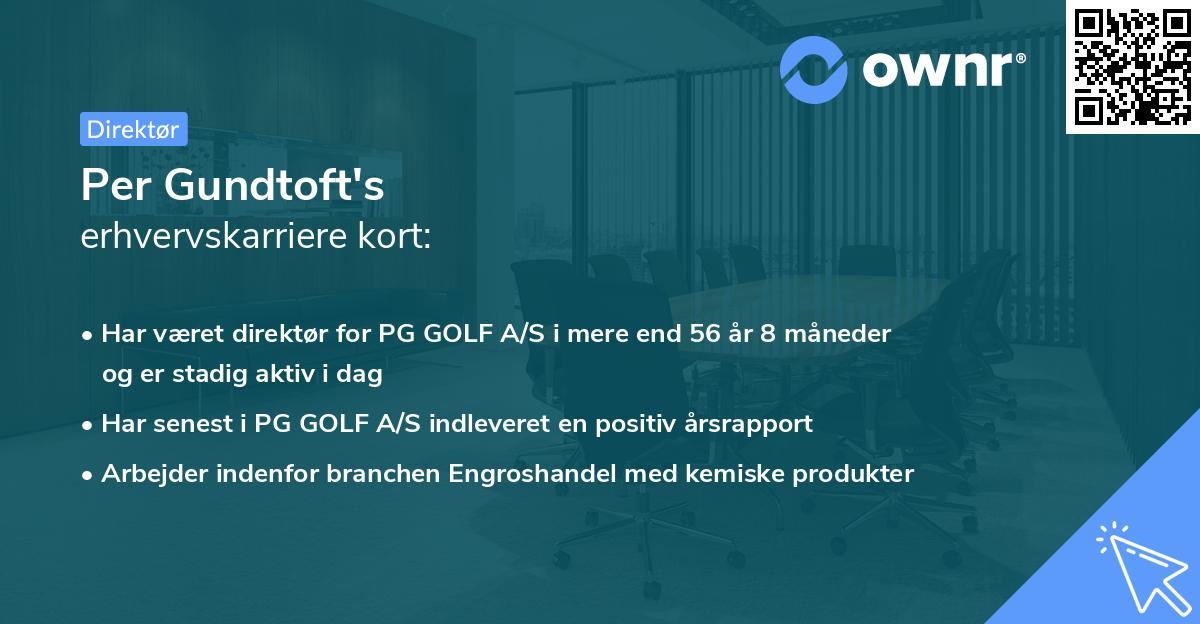 ownr®

Direktør

Per Gundtoft's
erhvervskarriere kort:

• Har været direktør for PG GOLF A/S i mere end 56 år 8 måneder og er stadig aktiv i dag
• Har senest i PG GOLF A/S indleveret en positiv årsrapport
• Arbejder indenfor branchen Engroshandel med kemiske produkter